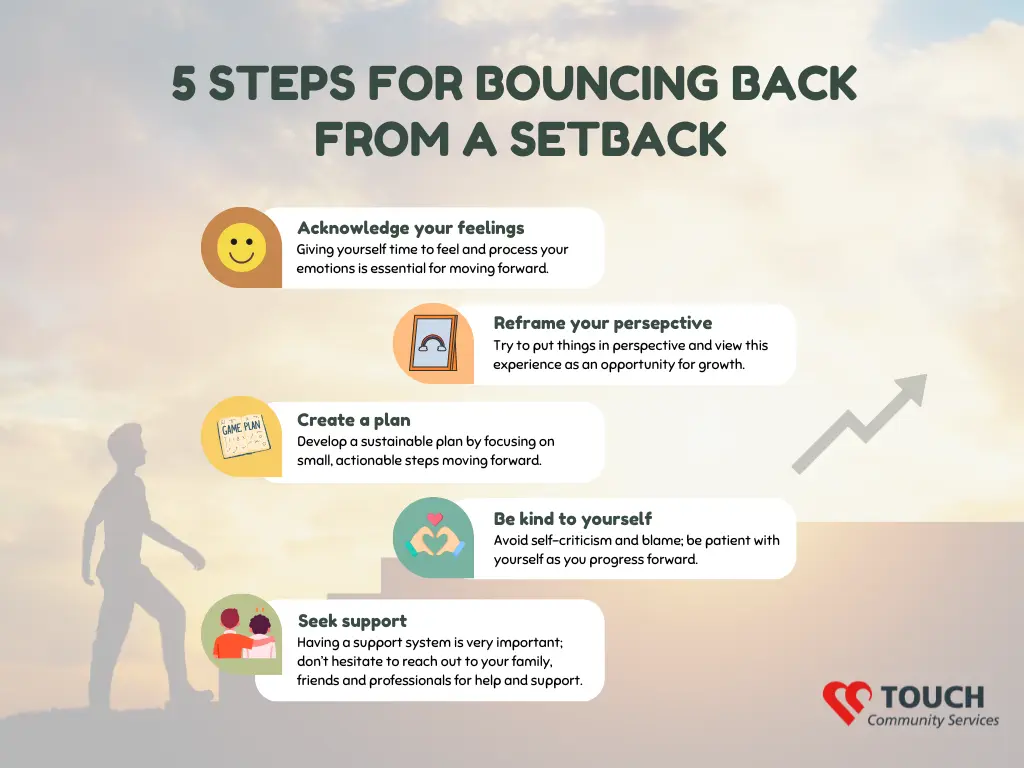 5 STEPS FOR BOUNCING BACK FROM A SETBACK

Acknowledge your feelings
Giving yourself time to feel and process your emotions is essential for moving forward.

Reframe your persepctive
Try to put things in perspective and view this experience as an opportunity for growth.

GAME PLAN

Create a plan
Develop a sustainable plan by focusing on small, actionable steps moving forward.

Be kind to yourself
Avoid self-criticism and blame; be patient with yourself as you progress forward.

Seek support
Having a support system is very important; don't hesitate to reach out to your family, friends and professionals for help and support.

TOUCH
Community Services